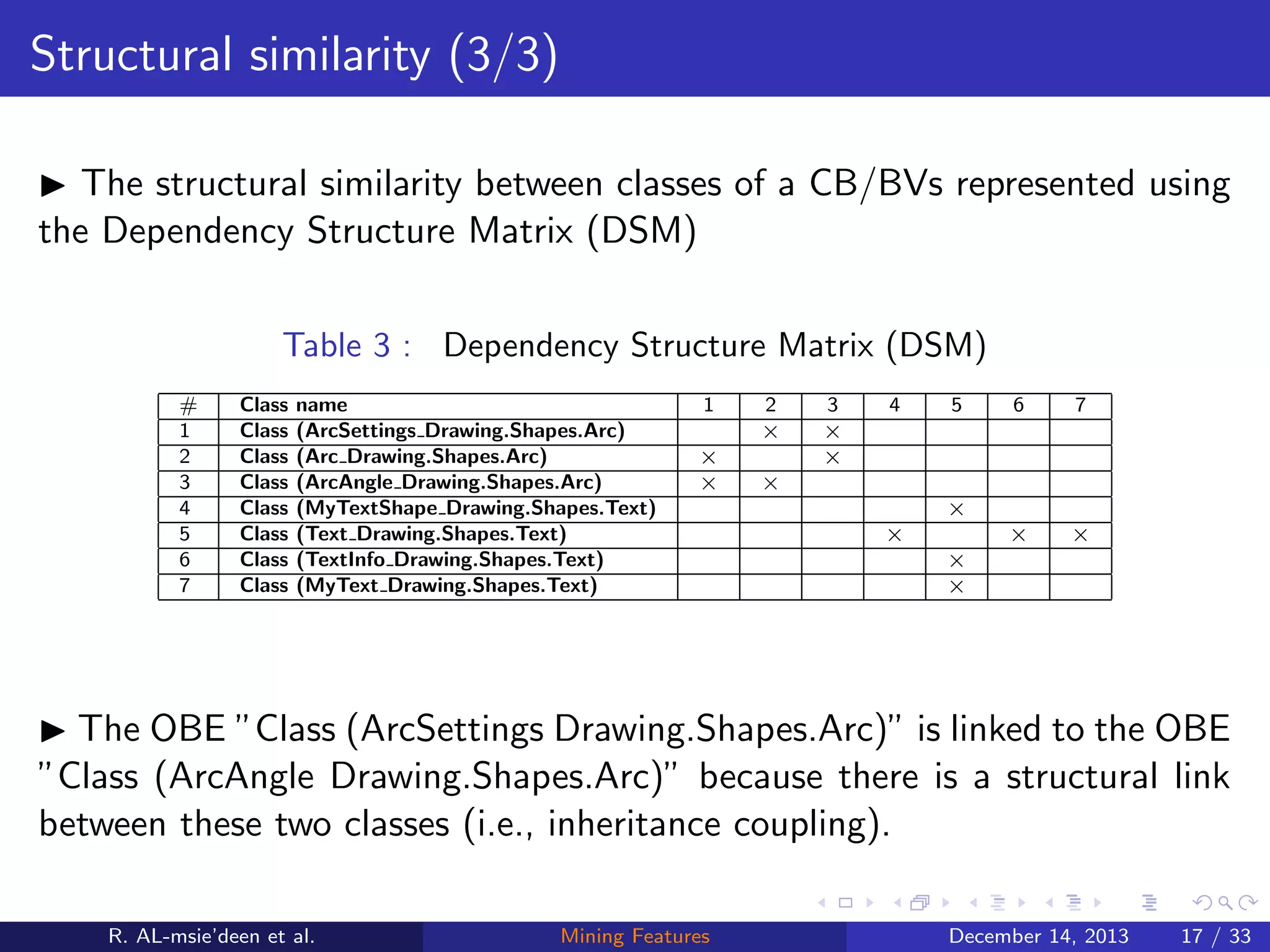 Structural similarity (3/3)

▶ The structural similarity between classes of a CB/BVs represented using the Dependency Structure Matrix (DSM)

Table 3 : Dependency Structure Matrix (DSM)

| # | Class name | 1 | 2 | 3 | 4 | 5 | 6 | 7 |
|---|---|---|---|---|---|---|---|---|
| 1 | Class (ArcSettings_Drawing.Shapes.Arc) | | × | × | | | | |
| 2 | Class (Arc_Drawing.Shapes.Arc) | × | | × | | | | |
| 3 | Class (ArcAngle_Drawing.Shapes.Arc) | × | × | | | | | |
| 4 | Class (MyTextShape_Drawing.Shapes.Text) | | | | | × | | |
| 5 | Class (Text_Drawing.Shapes.Text) | | | | × | | × | × |
| 6 | Class (TextInfo_Drawing.Shapes.Text) | | | | | × | | |
| 7 | Class (MyText_Drawing.Shapes.Text) | | | | | × | | |

▶ The OBE "Class (ArcSettings Drawing.Shapes.Arc)" is linked to the OBE "Class (ArcAngle Drawing.Shapes.Arc)" because there is a structural link between these two classes (i.e., inheritance coupling).

R. AL-msie'deen et al. Mining Features December 14, 2013 17 / 33